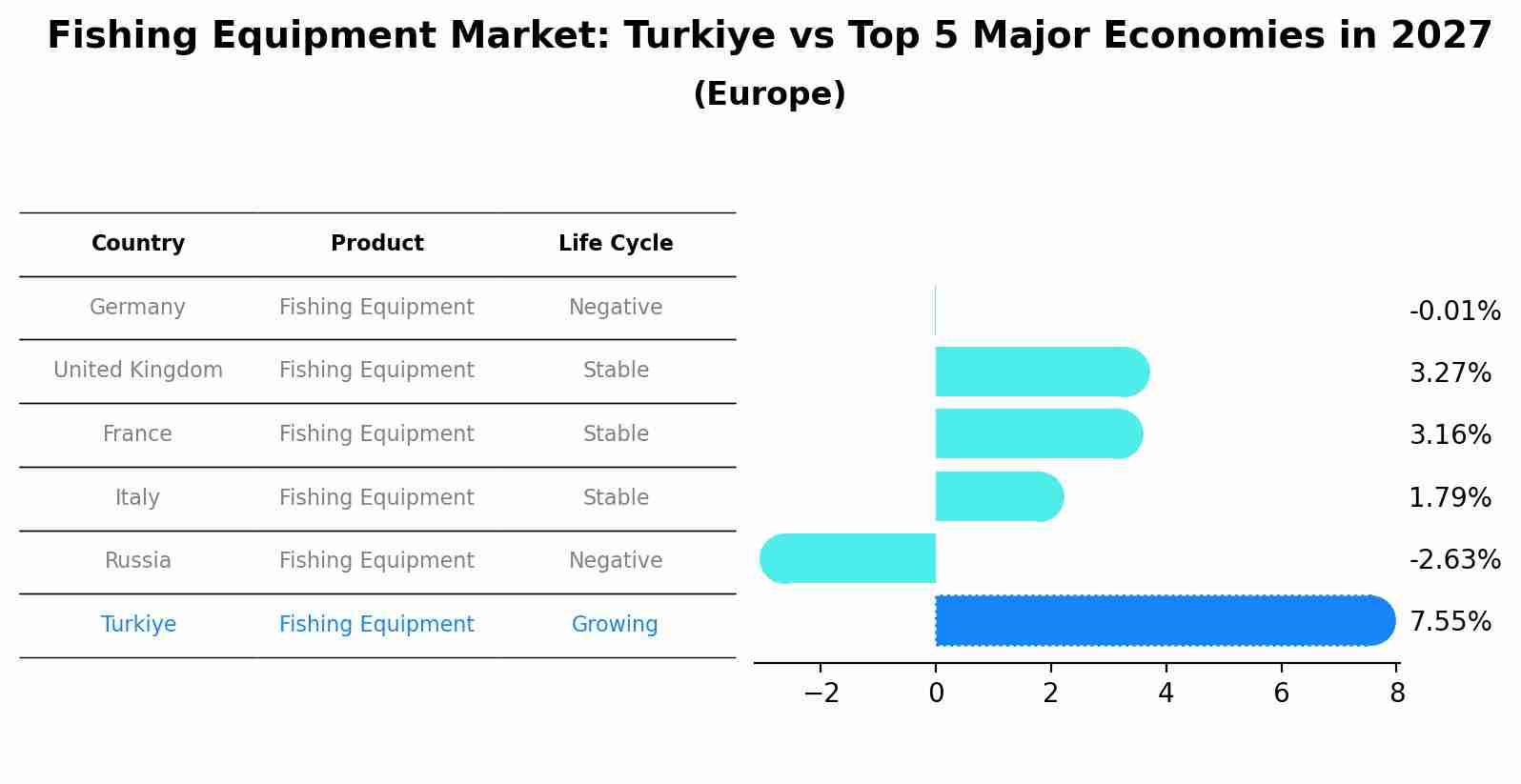 Fishing Equipment Market: Turkiye vs Top 5 Major Economies in 2027
(Europe)

| Country | Product | Life Cycle |
|---|---|---|
| Germany | Fishing Equipment | Negative |
| United Kingdom | Fishing Equipment | Stable |
| France | Fishing Equipment | Stable |
| Italy | Fishing Equipment | Stable |
| Russia | Fishing Equipment | Negative |
| Turkiye | Fishing Equipment | Growing |

-0.01%
3.27%
3.16%
1.79%
-2.63%
7.55%

−2 0 2 4 6 8